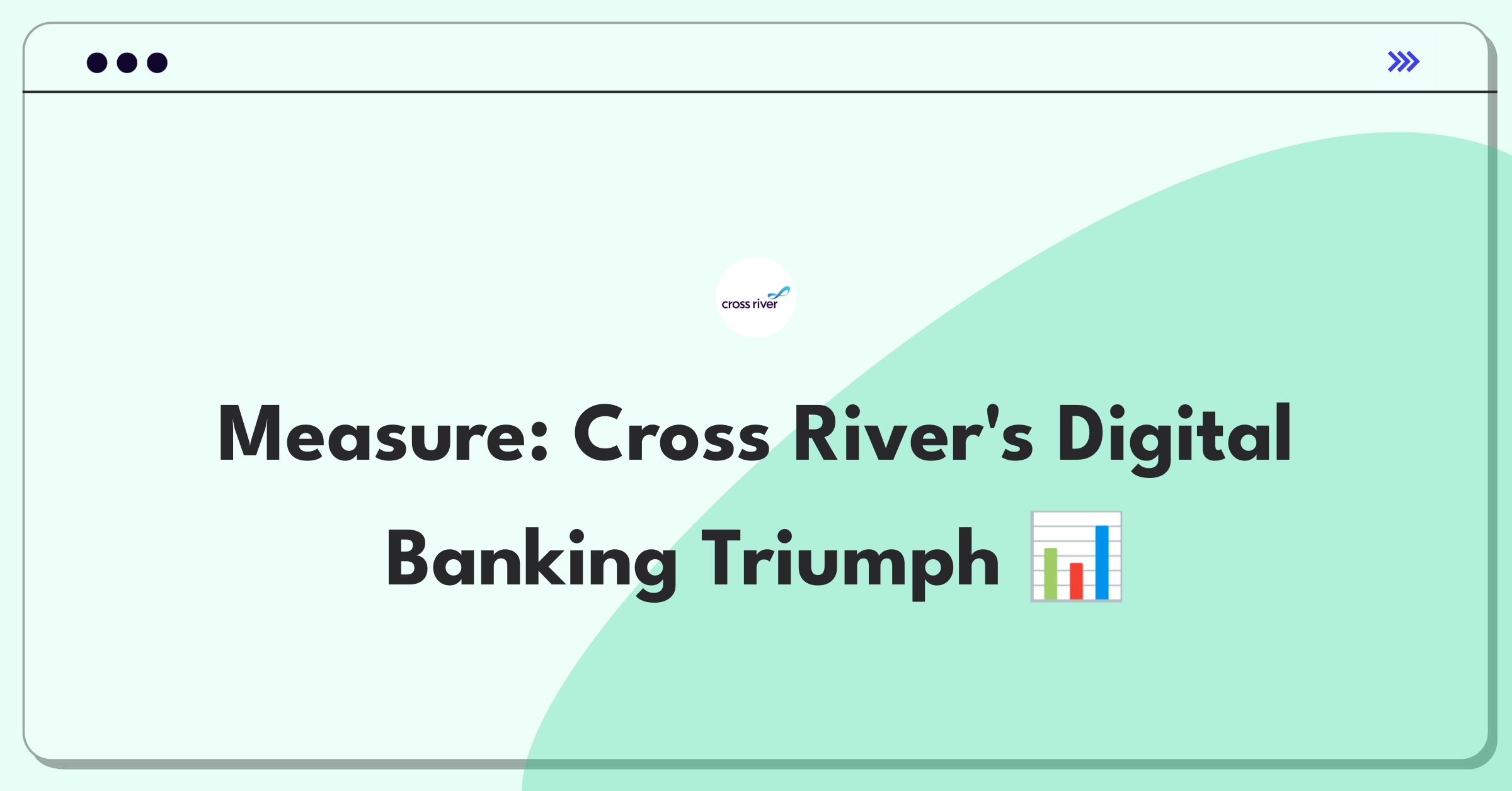 cross river

Measure: Cross River's Digital Banking Triumph 📊